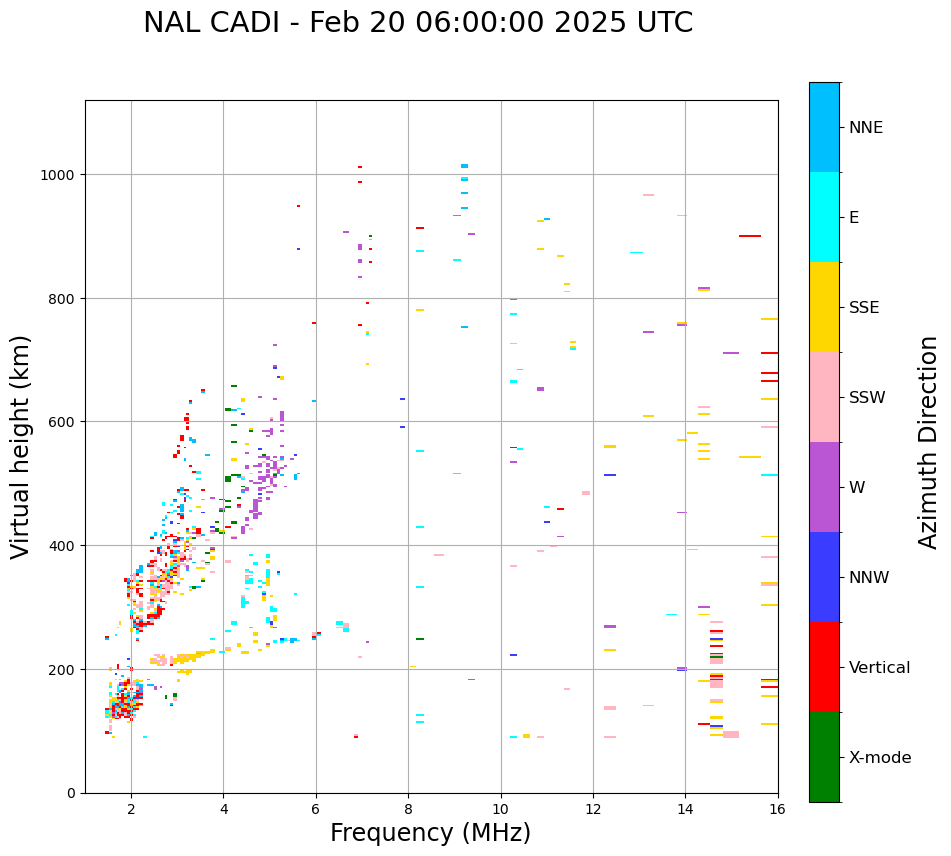 NAL CADI - Feb 20 06:00:00 2025 UTC

Virtual height (km)

1000
800
600
400
200
0

2
4
6
8
10
12
14
16

Frequency (MHz)

NNE
E
SSE
SSW
W
NNW
Vertical
X-mode

Azimuth Direction